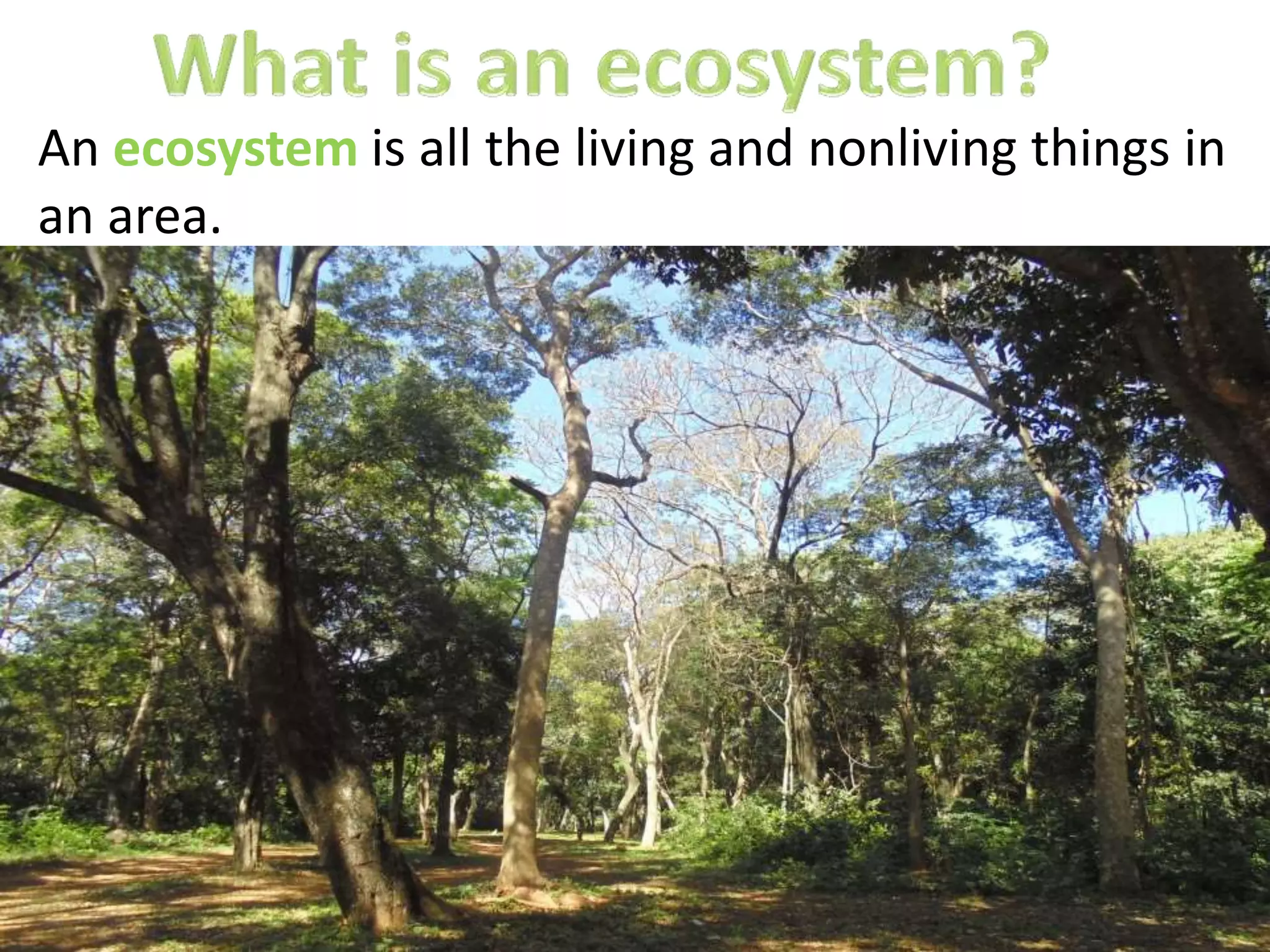 What is an ecosystem?

An ecosystem is all the living and nonliving things in an area.